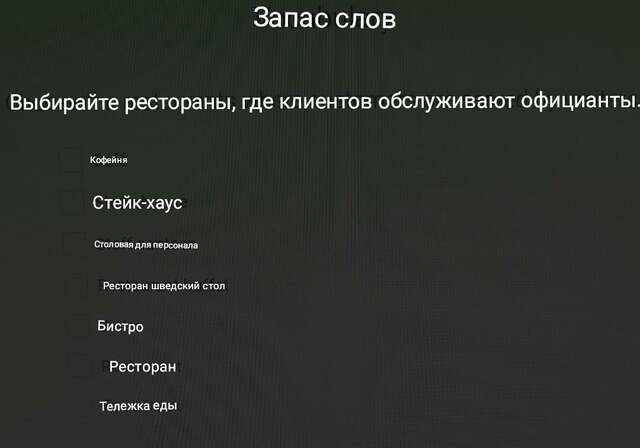 Запас слов

Выбирайте рестораны, где клиентов обслуживают официанты.

Кофейня

Стейк-хаус

Столовая для персонала

Ресторан шведский стол

Бистро

Ресторан

Тележка еды